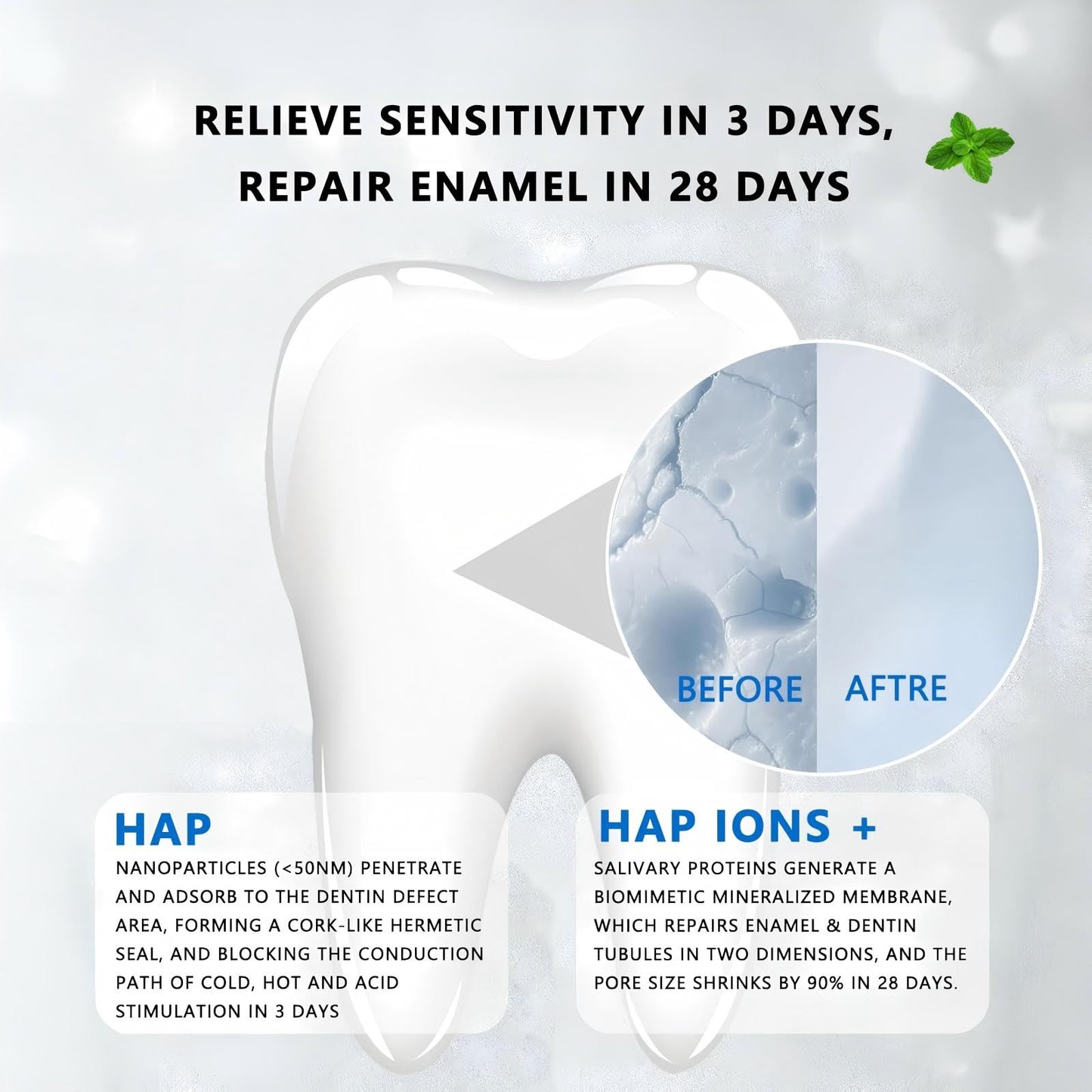 RELIEVE SENSITIVITY IN 3 DAYS, REPAIR ENAMEL IN 28 DAYS

BEFORE AFTRE

HAP

NANOPARTICLES (<50NM) PENETRATE AND ADSORB TO THE DENTIN DEFECT AREA, FORMING A CORK-LIKE HERMETIC SEAL, AND BLOCKING THE CONDUCTION PATH OF COLD, HOT AND ACID STIMULATION IN 3 DAYS

HAP IONS +

SALIVARY PROTEINS GENERATE A BIOMIMETIC MINERALIZED MEMBRANE, WHICH REPAIRS ENAMEL & DENTIN TUBULES IN TWO DIMENSIONS, AND THE PORE SIZE SHRINKS BY 90% IN 28 DAYS.